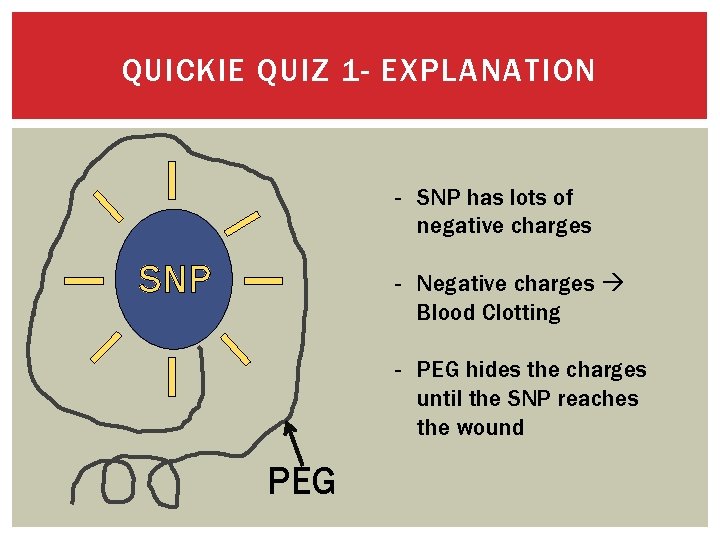 QUICKIE QUIZ 1- EXPLANATION

SNP

PEG

- SNP has lots of negative charges

- Negative charges → Blood Clotting

- PEG hides the charges until the SNP reaches the wound